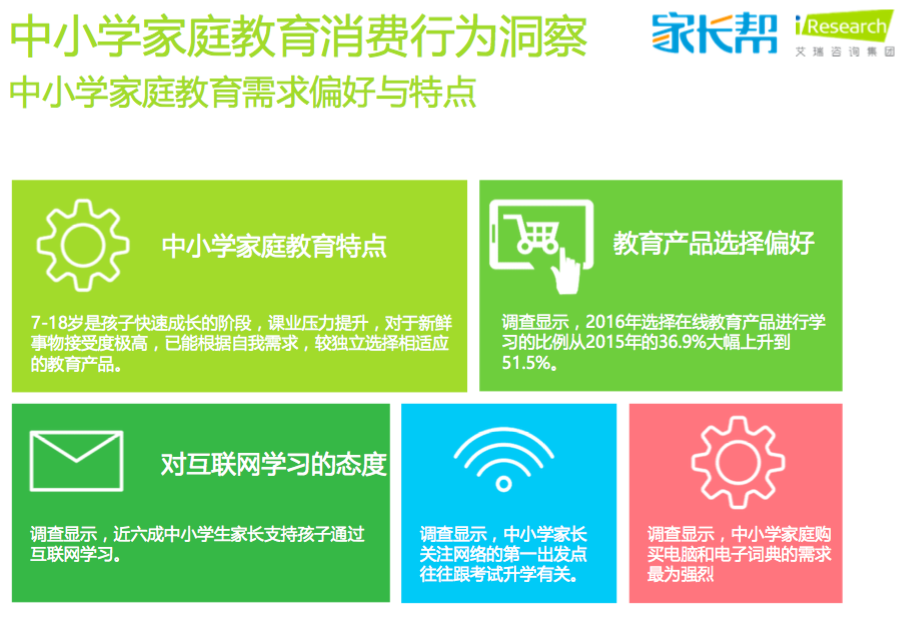 中小学家庭教育消费行为洞察
中小学家庭教育需求偏好与特点

家长帮 iResearch 艾瑞咨询集团

中小学家庭教育特点

7-18岁是孩子快速成长的阶段，课业压力提升，对于新鲜事物接受度极高，已能根据自我需求，较独立选择相适应的教育产品。

教育产品选择偏好

调查显示，2016年选择在线教育产品进行学习的比例从2015年的36.9%大幅上升到51.5%。

对互联网学习的态度

调查显示，近六成中小学生家长支持孩子通过互联网学习。

调查显示，中小学家长关注网络的第一出发点往往跟考试升学有关。

调查显示，中小学家庭购买电脑和电子词典的需求最为强烈